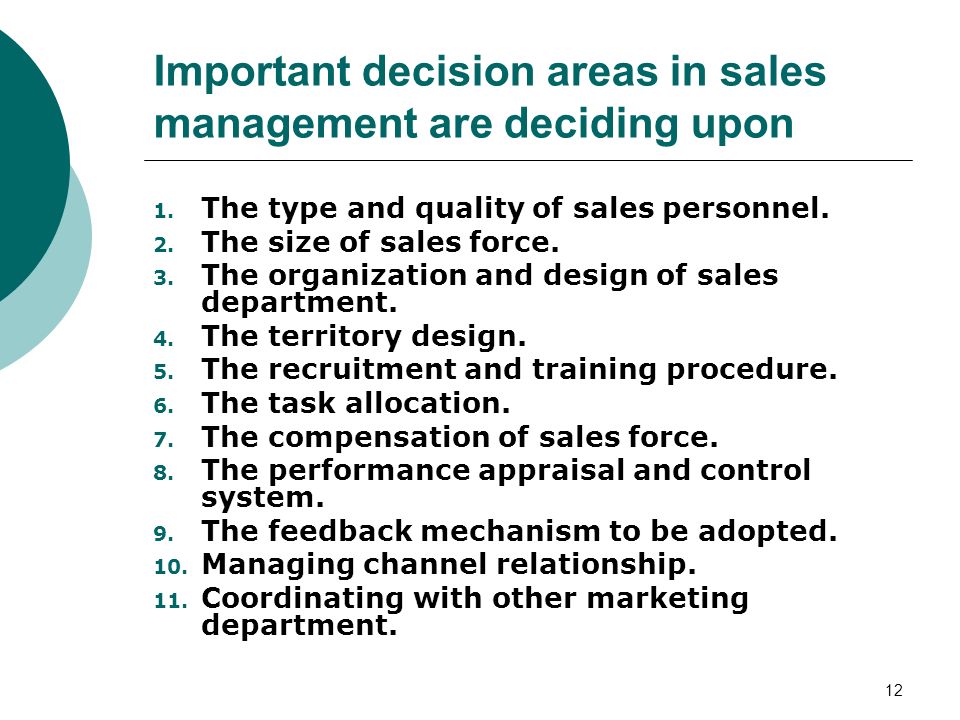 Important decision areas in sales management are deciding upon

1. The type and quality of sales personnel.
2. The size of sales force.
3. The organization and design of sales department.
4. The territory design.
5. The recruitment and training procedure.
6. The task allocation.
7. The compensation of sales force.
8. The performance appraisal and control system.
9. The feedback mechanism to be adopted.
10. Managing channel relationship.
11. Coordinating with other marketing department.

12